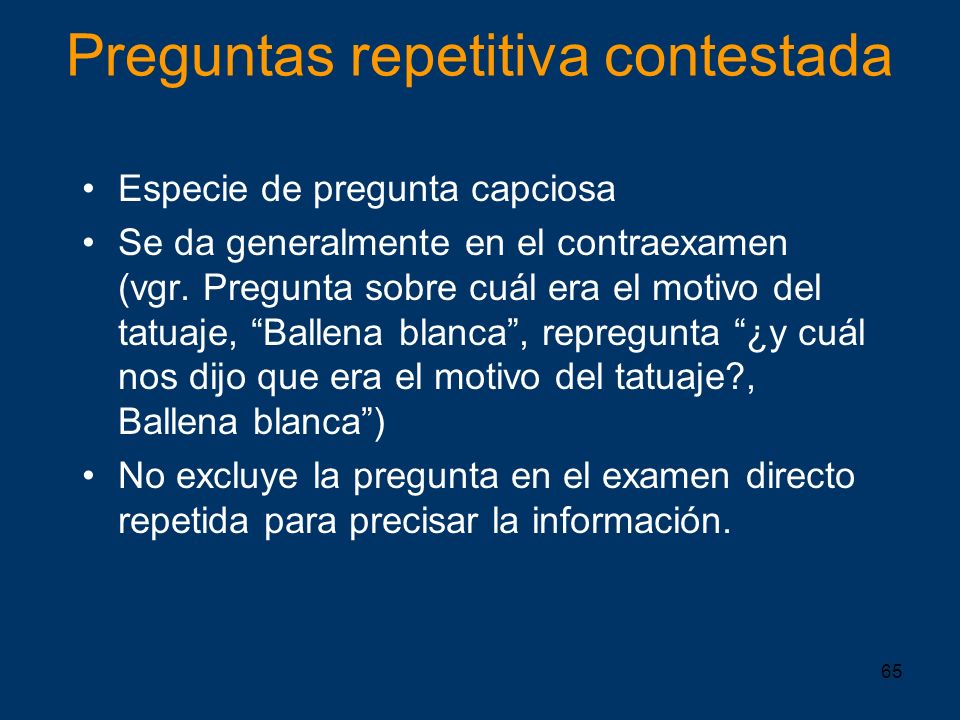 Preguntas repetitiva contestada

• Especie de pregunta capciosa
• Se da generalmente en el contraexamen (vgr. Pregunta sobre cuál era el motivo del tatuaje, “Ballena blanca”, repregunta “¿y cuál nos dijo que era el motivo del tatuaje?, Ballena blanca”)
• No excluye la pregunta en el examen directo repetida para precisar la información.

65